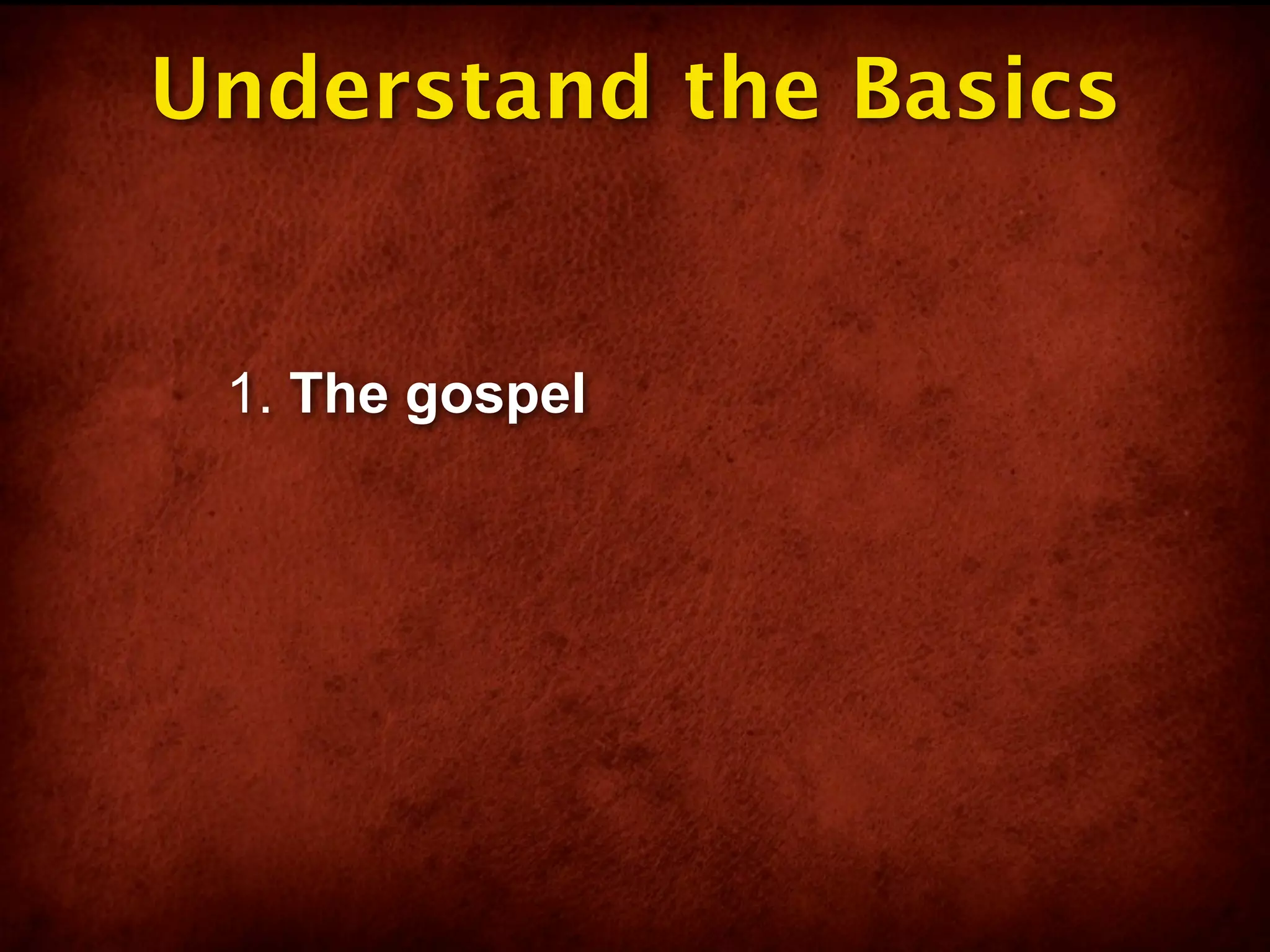 Understand the Basics

1. The gospel